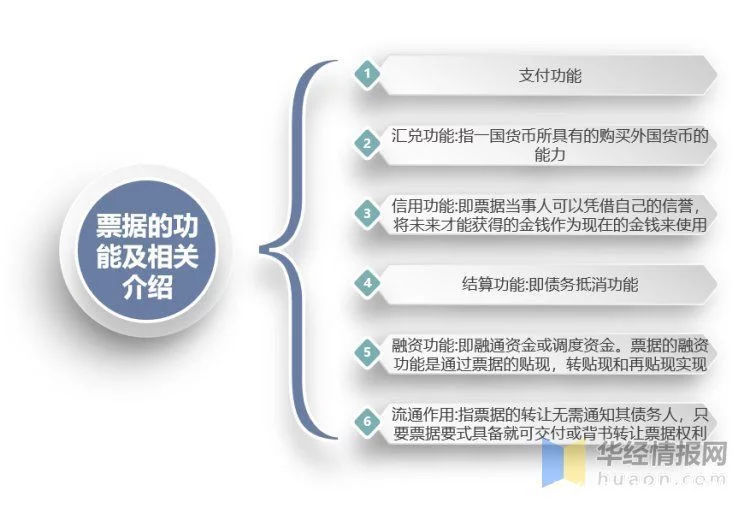 票据的功能及相关介绍

1 支付功能

2 汇兑功能:指一国货币所具有的购买外国货币的能力

3 信用功能:即票据当事人可以凭借自己的信誉，将未来才能获得的金钱作为现在的金钱来使用

4 结算功能:即债务抵消功能

5 融资功能:即融通资金或调度资金。票据的融资功能是通过票据的贴现，转贴现和再贴现实现

6 流通作用:指票据的转让无需通知其债务人，只要票据要式具备就可交付或背书转让票据权利

华经情报网
huaon.com